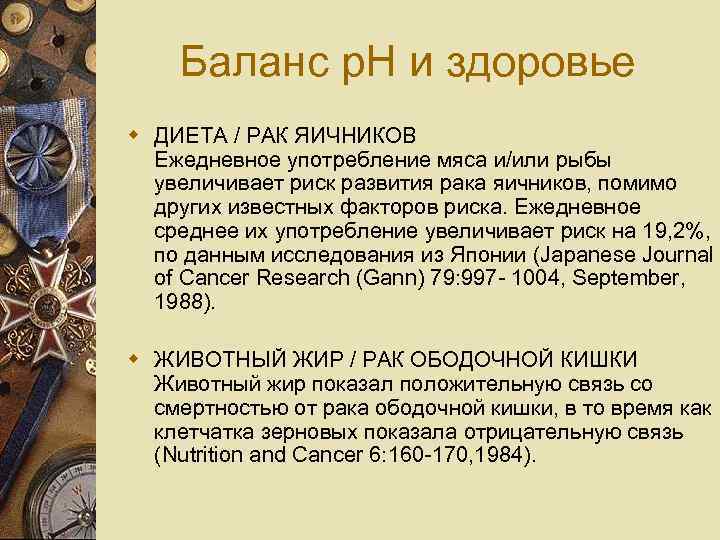 Баланс pH и здоровье

ДИЕТА / РАК ЯИЧНИКОВ
Ежедневное употребление мяса и/или рыбы увеличивает риск развития рака яичников, помимо других известных факторов риска. Ежедневное среднее их употребление увеличивает риск на 19,2%, по данным исследования из Японии (Japanese Journal of Cancer Research (Gann) 79:997- 1004, September, 1988).

ЖИВОТНЫЙ ЖИР / РАК ОБОДОЧНОЙ КИШКИ
Животный жир показал положительную связь со смертностью от рака ободочной кишки, в то время как клетчатка зерновых показала отрицательную связь (Nutrition and Cancer 6:160-170,1984).